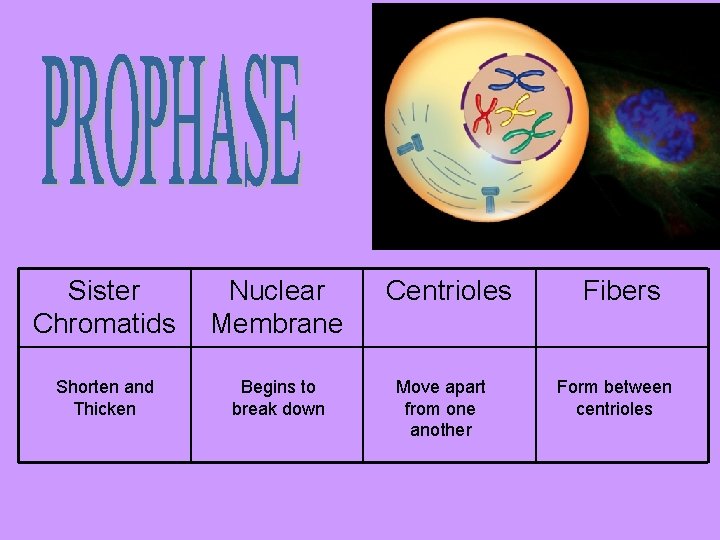 PROPHASE

| Sister Chromatids | Nuclear Membrane | Centrioles | Fibers |
|---|---|---|---|
| Shorten and Thicken | Begins to break down | Move apart from one another | Form between centrioles |